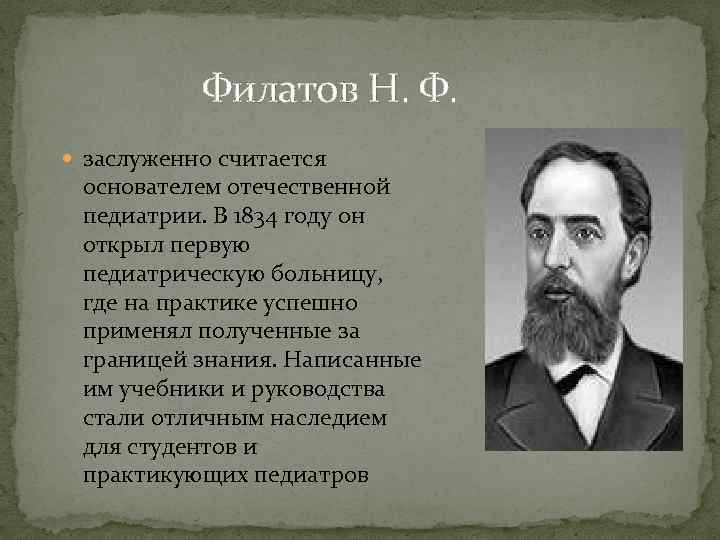 Филатов Н. Ф.

заслуженно считается основателем отечественной педиатрии. В 1834 году он открыл первую педиатрическую больницу, где на практике успешно применял полученные за границей знания. Написанные им учебники и руководства стали отличным наследием для студентов и практикующих педиатров